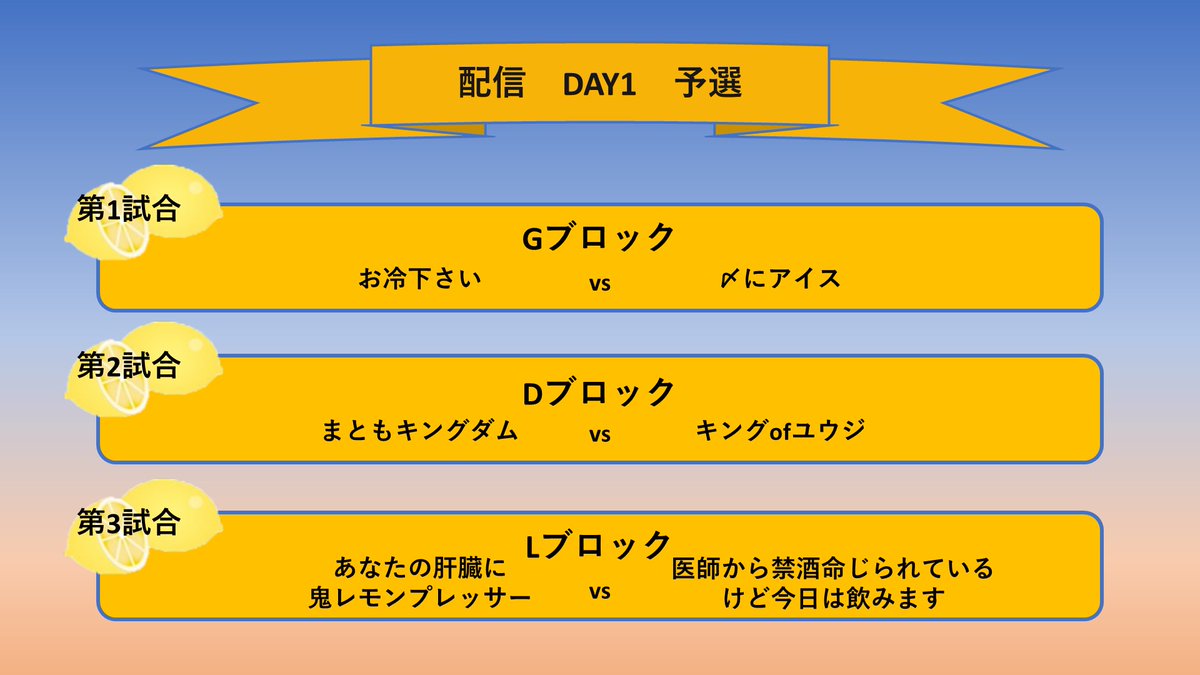 配信　DAY1　予選

第1試合

Gブロック

お冷下さい　vs　〆にアイス

第2試合

Dブロック

まともキングダム　vs　キングofユウジ

第3試合

Lブロック

あなたの肝臓に鬼レモンプレッサー　vs　医師から禁酒命じられているけど今日は飲みます